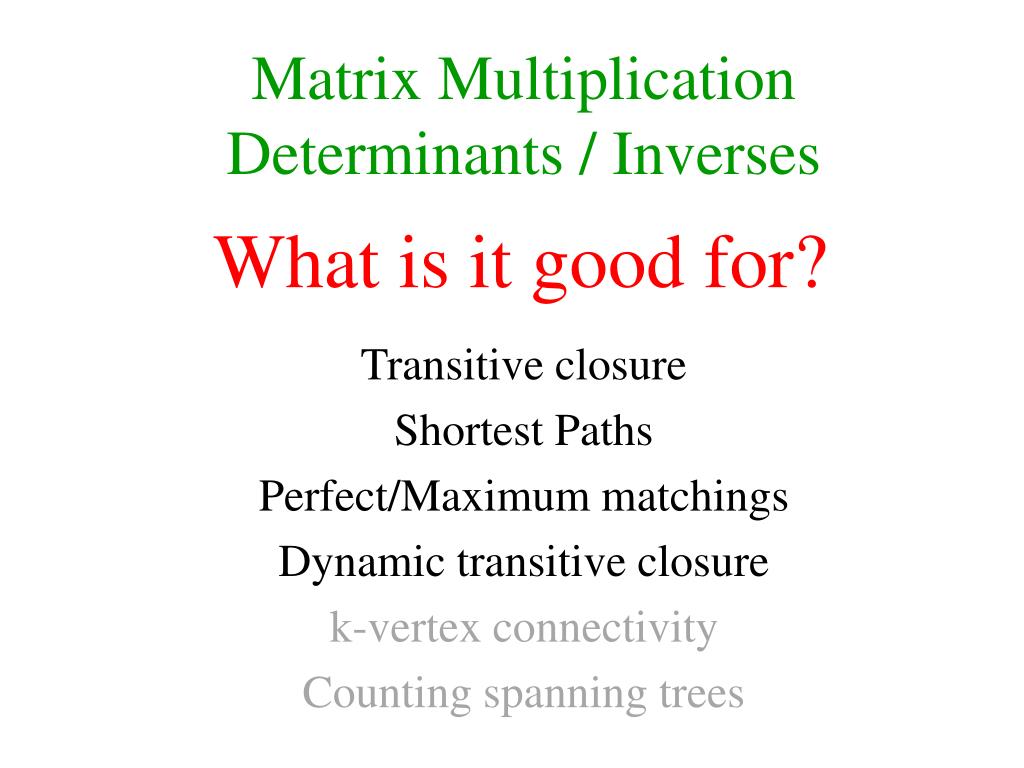 Matrix Multiplication
Determinants / Inverses

What is it good for?

Transitive closure
Shortest Paths
Perfect/Maximum matchings
Dynamic transitive closure
k-vertex connectivity
Counting spanning trees